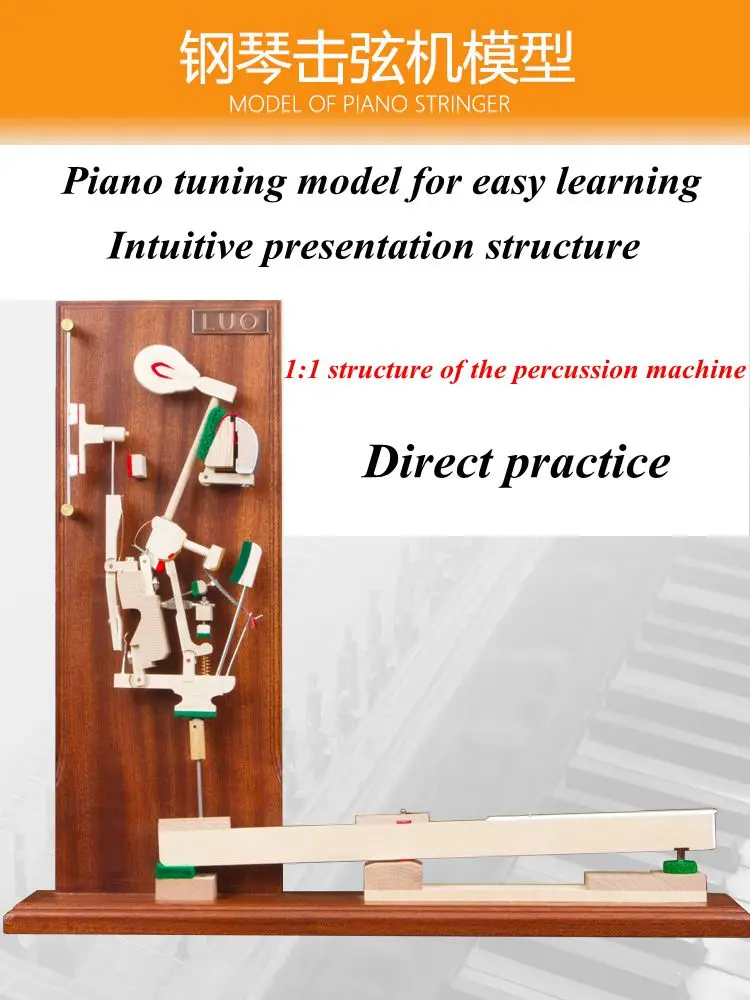 钢琴击弦机模型
MODEL OF PIANO STRINGER

Piano tuning model for easy learning
Intuitive presentation structure

LUO

1:1 structure of the percussion machine

Direct practice